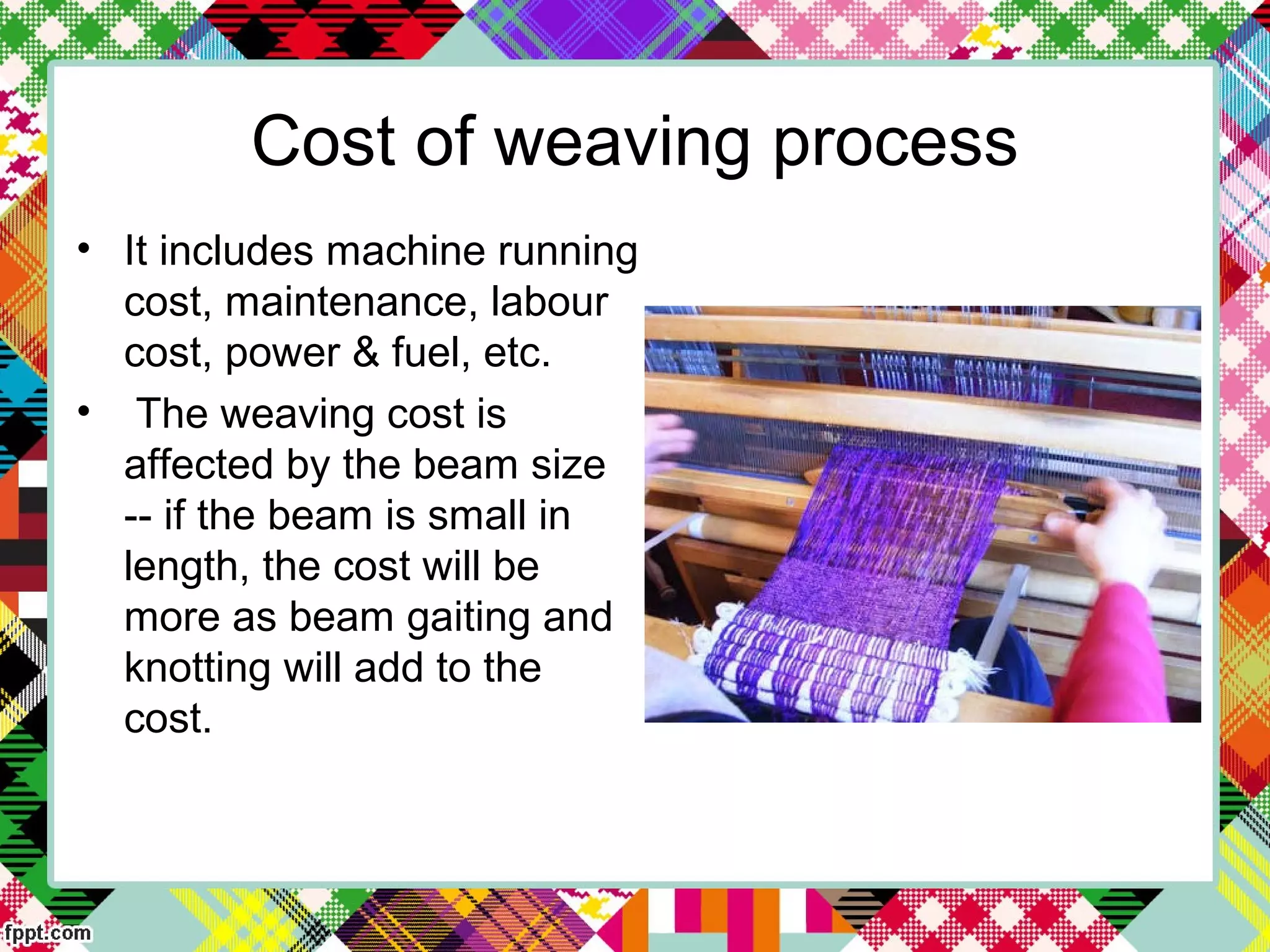 Cost of weaving process

• It includes machine running cost, maintenance, labour cost, power & fuel, etc.

• The weaving cost is affected by the beam size -- if the beam is small in length, the cost will be more as beam gaiting and knotting will add to the cost.

fppt.com